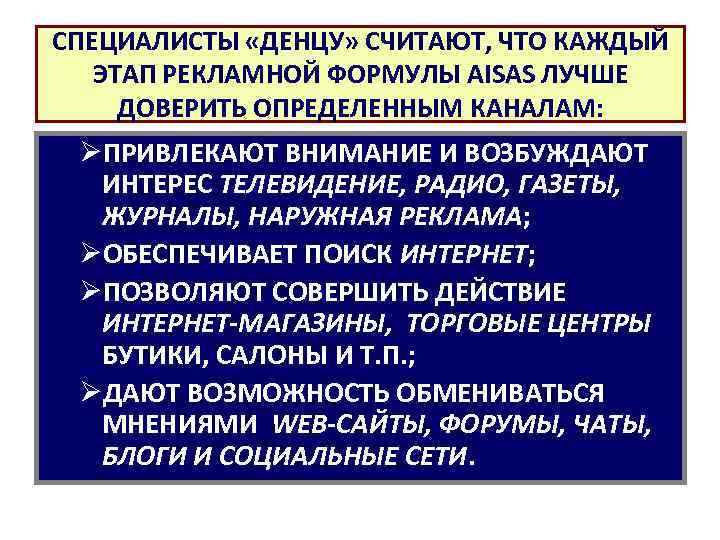 СПЕЦИАЛИСТЫ «ДЕНЦУ» СЧИТАЮТ, ЧТО КАЖДЫЙ ЭТАП РЕКЛАМНОЙ ФОРМУЛЫ AISAS ЛУЧШЕ ДОВЕРИТЬ ОПРЕДЕЛЕННЫМ КАНАЛАМ:

➢ПРИВЛЕКАЮТ ВНИМАНИЕ И ВОЗБУЖДАЮТ ИНТЕРЕС ТЕЛЕВИДЕНИЕ, РАДИО, ГАЗЕТЫ, ЖУРНАЛЫ, НАРУЖНАЯ РЕКЛАМА;

➢ОБЕСПЕЧИВАЕТ ПОИСК ИНТЕРНЕТ;

➢ПОЗВОЛЯЮТ СОВЕРШИТЬ ДЕЙСТВИЕ ИНТЕРНЕТ-МАГАЗИНЫ, ТОРГОВЫЕ ЦЕНТРЫ БУТИКИ, САЛОНЫ И Т.П.;

➢ДАЮТ ВОЗМОЖНОСТЬ ОБМЕНИВАТЬСЯ МНЕНИЯМИ WEB-САЙТЫ, ФОРУМЫ, ЧАТЫ, БЛОГИ И СОЦИАЛЬНЫЕ СЕТИ.